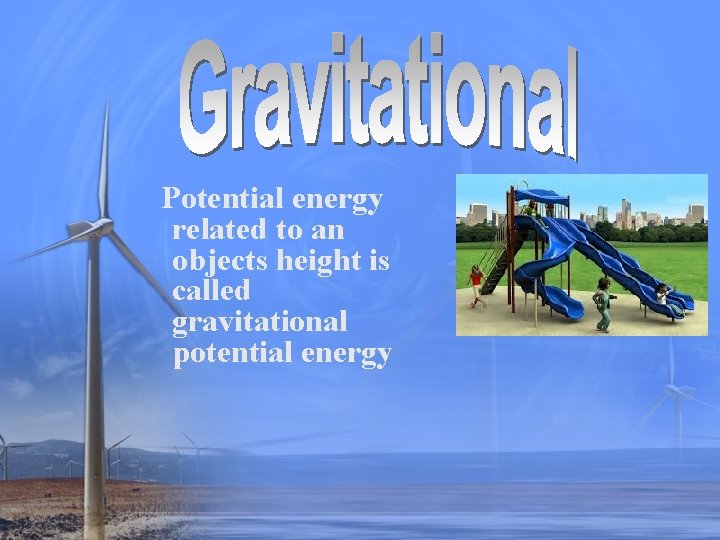 Gravitational

Potential energy related to an objects height is called gravitational potential energy